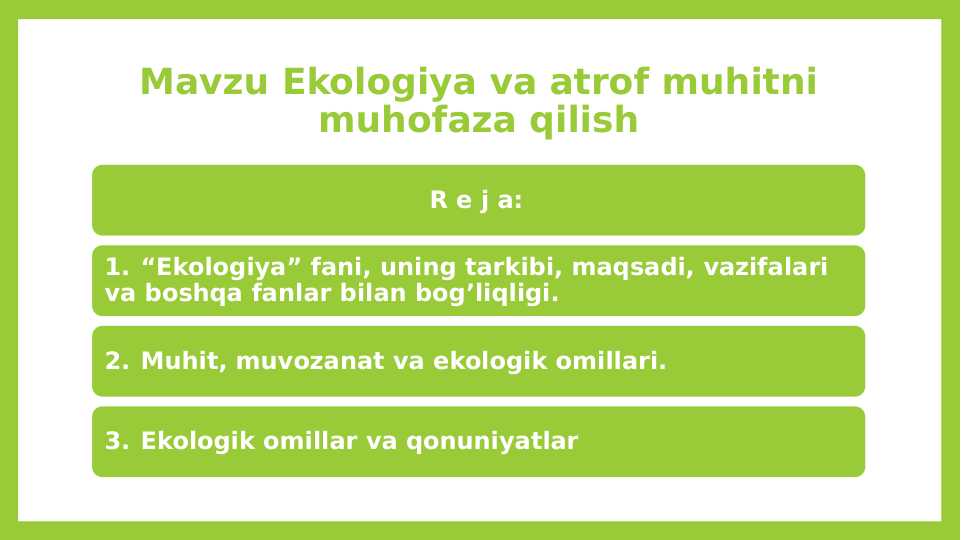 Mavzu Ekologiya va atrof muhitni muhofaza qilish

R e j a:

1. “Ekologiya” fani, uning tarkibi, maqsadi, vazifalari va boshqa fanlar bilan bog’liqligi.

2. Muhit, muvozanat va ekologik omillari.

3. Ekologik omillar va qonuniyatlar